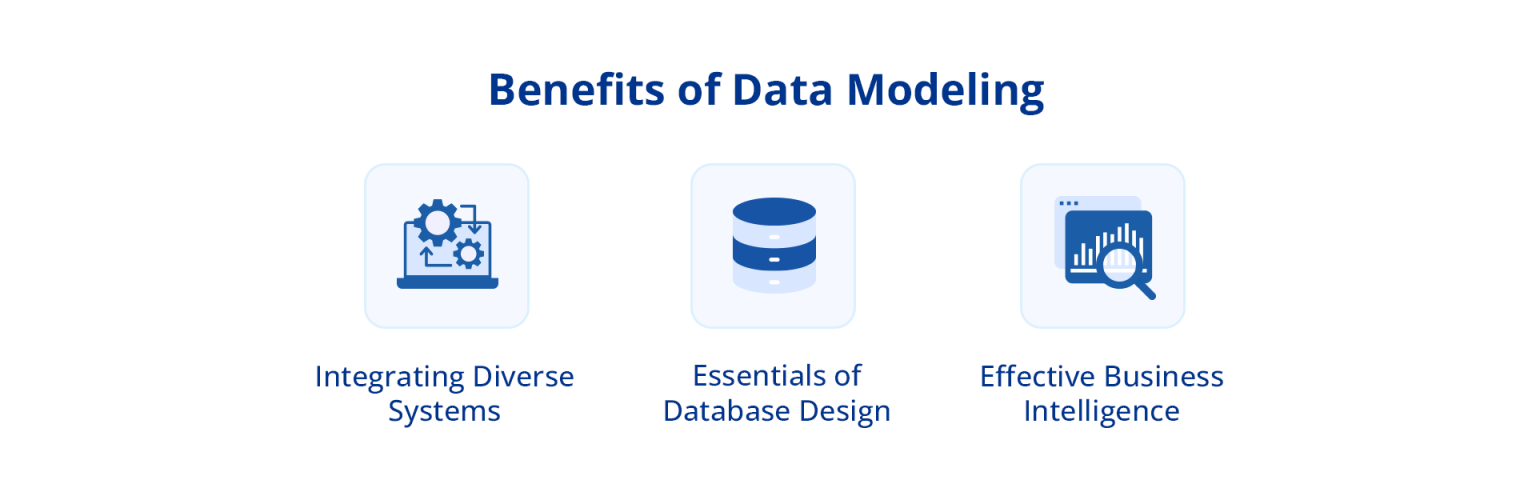 Benefits of Data Modeling

Integrating Diverse Systems

Essentials of Database Design

Effective Business Intelligence